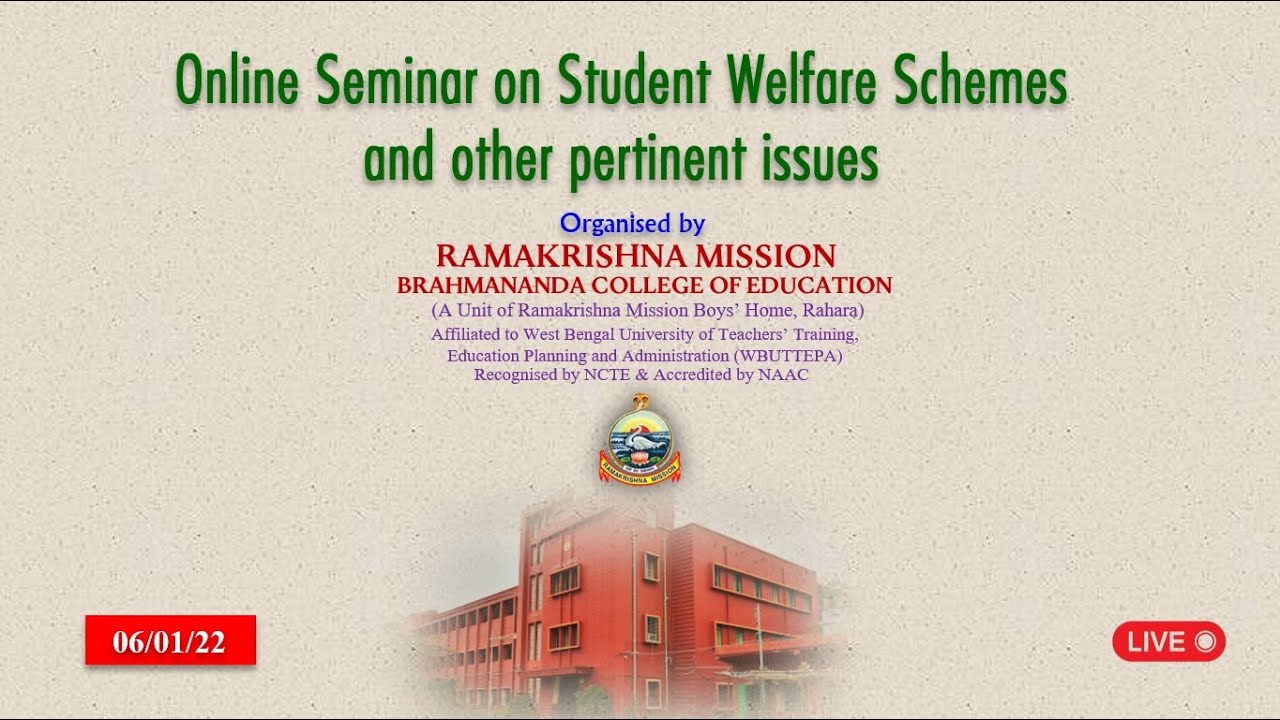 Online Seminar on Student Welfare Schemes and other pertinent issues

Organised by

RAMAKRISHNA MISSION
BRAHMANANDA COLLEGE OF EDUCATION
(A Unit of Ramakrishna Mission Boys' Home, Rahara)
Affiliated to West Bengal University of Teachers' Training, Education Planning and Administration (WBUTTEPA)
Recognised by NCTE & Accredited by NAAC

RAMAKRISHNA MISSION

06/01/22

LIVE